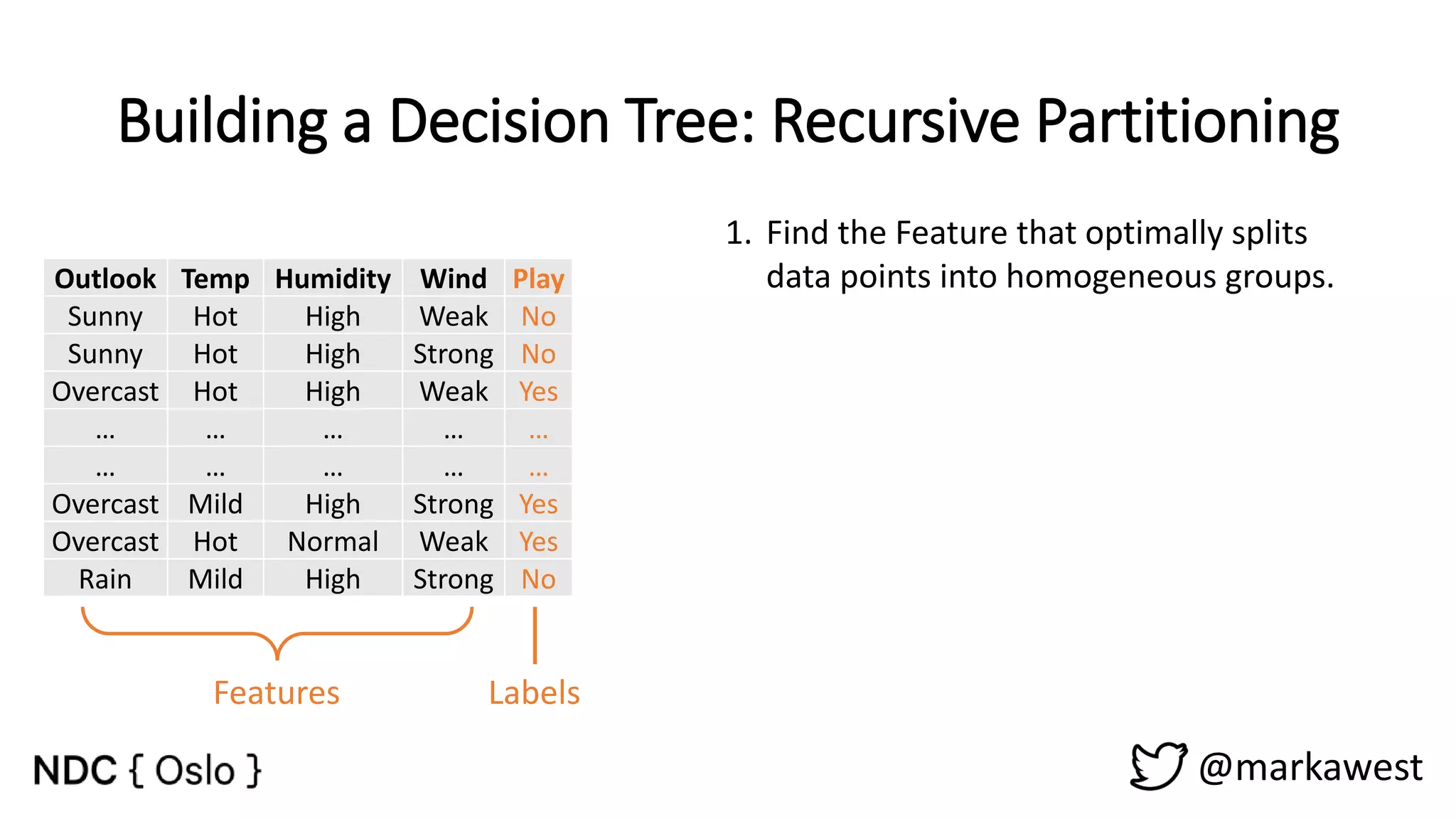 Building a Decision Tree: Recursive Partitioning

| Outlook | Temp | Humidity | Wind | Play |
|---|---|---|---|---|
| Sunny | Hot | High | Weak | No |
| Sunny | Hot | High | Strong | No |
| Overcast | Hot | High | Weak | Yes |
| … | … | … | … | … |
| … | … | … | … | … |
| Overcast | Mild | High | Strong | Yes |
| Overcast | Hot | Normal | Weak | Yes |
| Rain | Mild | High | Strong | No |

Features

Labels

1. Find the Feature that optimally splits data points into homogeneous groups.

NDC { Oslo }

@markawest